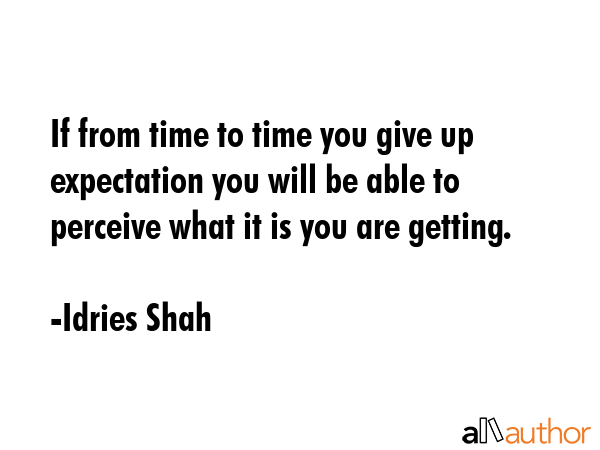 If from time to time you give up expectation you will be able to perceive what it is you are getting.

-Idries Shah

allauthor